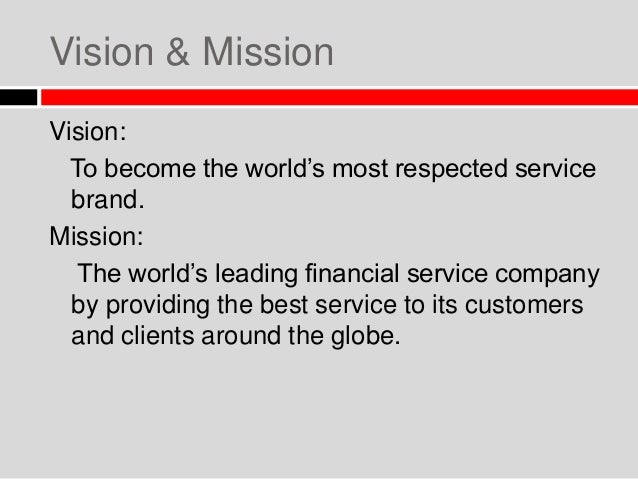 Vision & Mission

Vision:

To become the world’s most respected service brand.

Mission:

The world’s leading financial service company by providing the best service to its customers and clients around the globe.